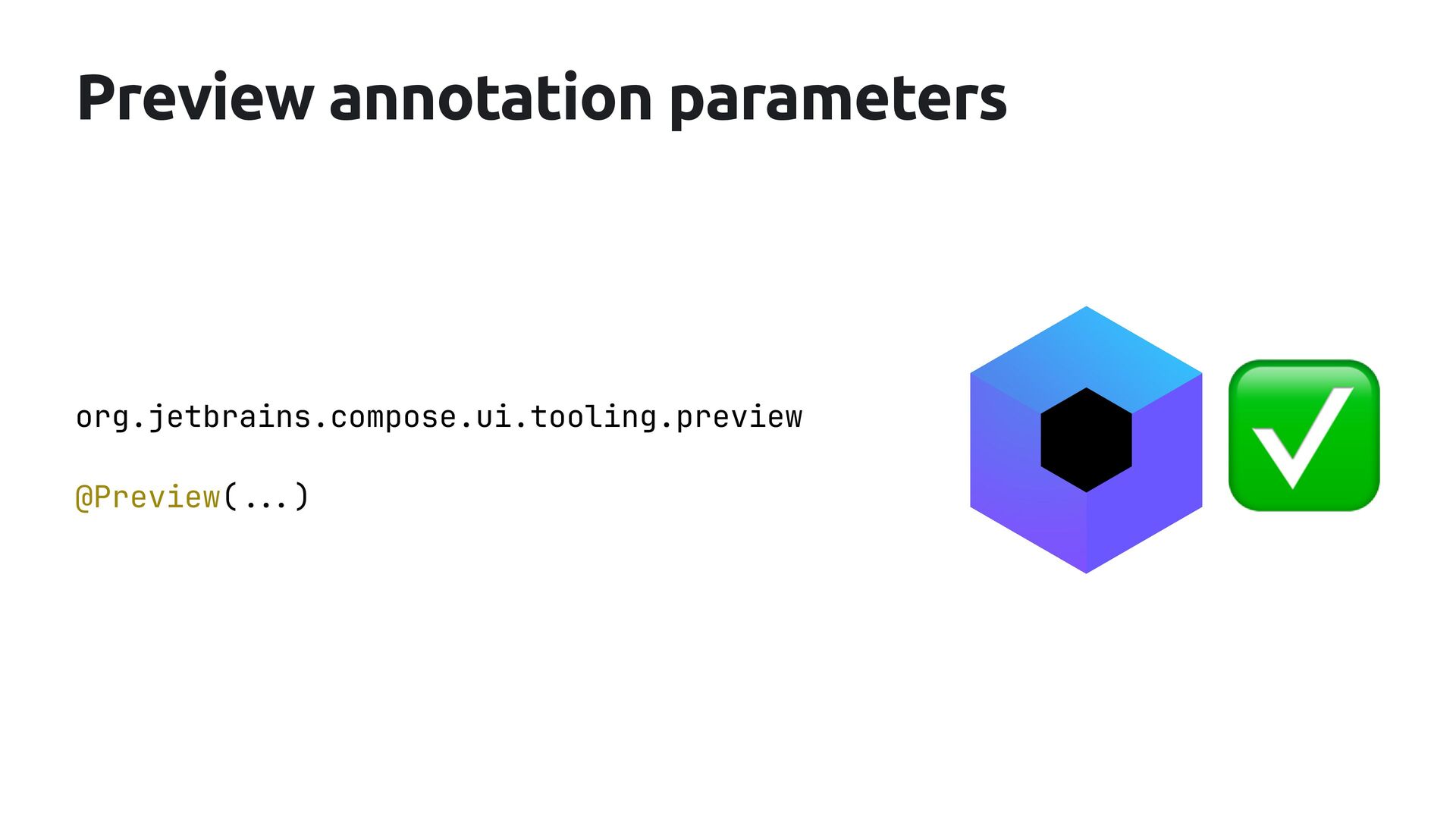 Preview annotation parameters

org.jetbrains.compose.ui.tooling.preview

@Preview(...)